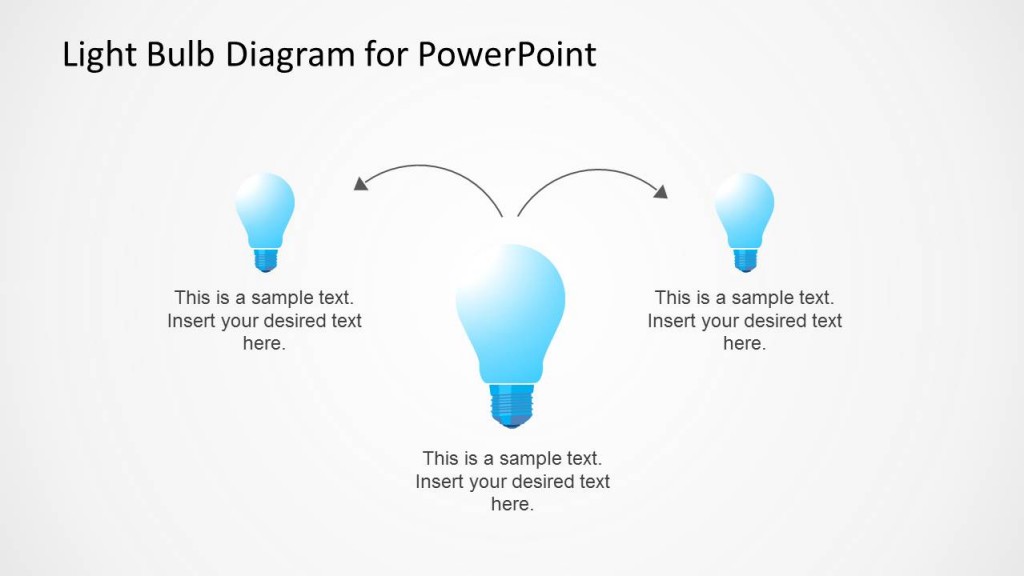 Light Bulb Diagram for PowerPoint

This is a sample text. Insert your desired text here.

This is a sample text. Insert your desired text here.

This is a sample text. Insert your desired text here.